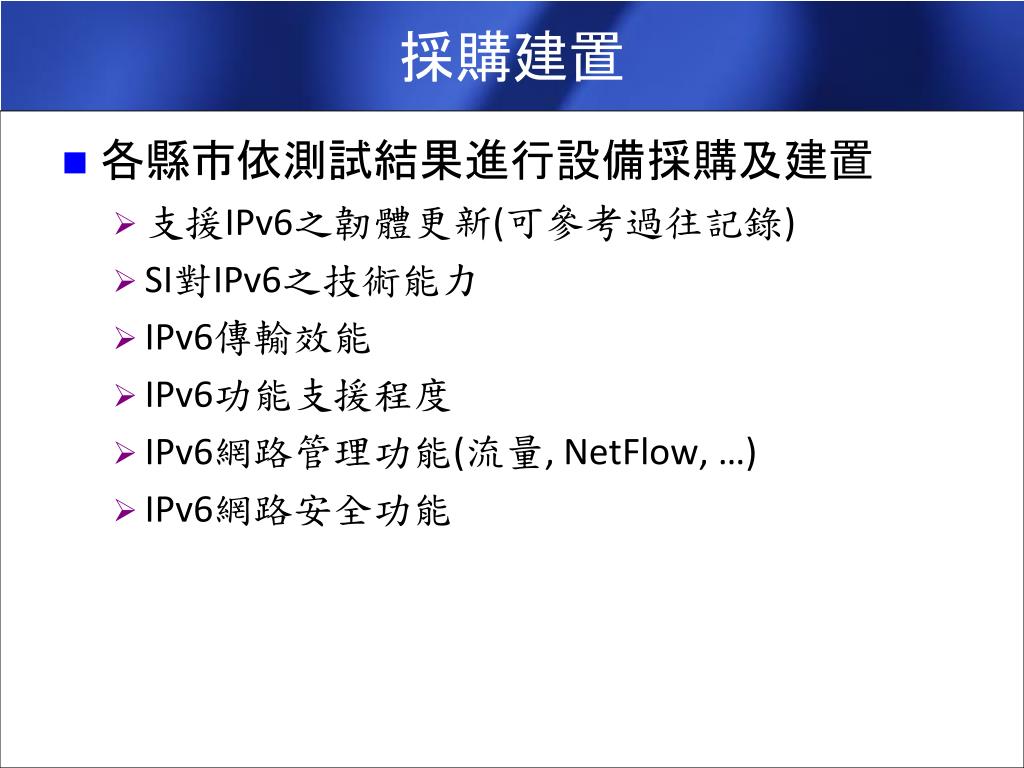 採購建置

■ 各縣市依測試結果進行設備採購及建置

➢ 支援IPv6之韌體更新(可參考過往記錄)

➢ SI對IPv6之技術能力

➢ IPv6傳輸效能

➢ IPv6功能支援程度

➢ IPv6網路管理功能(流量, NetFlow, …)

➢ IPv6網路安全功能